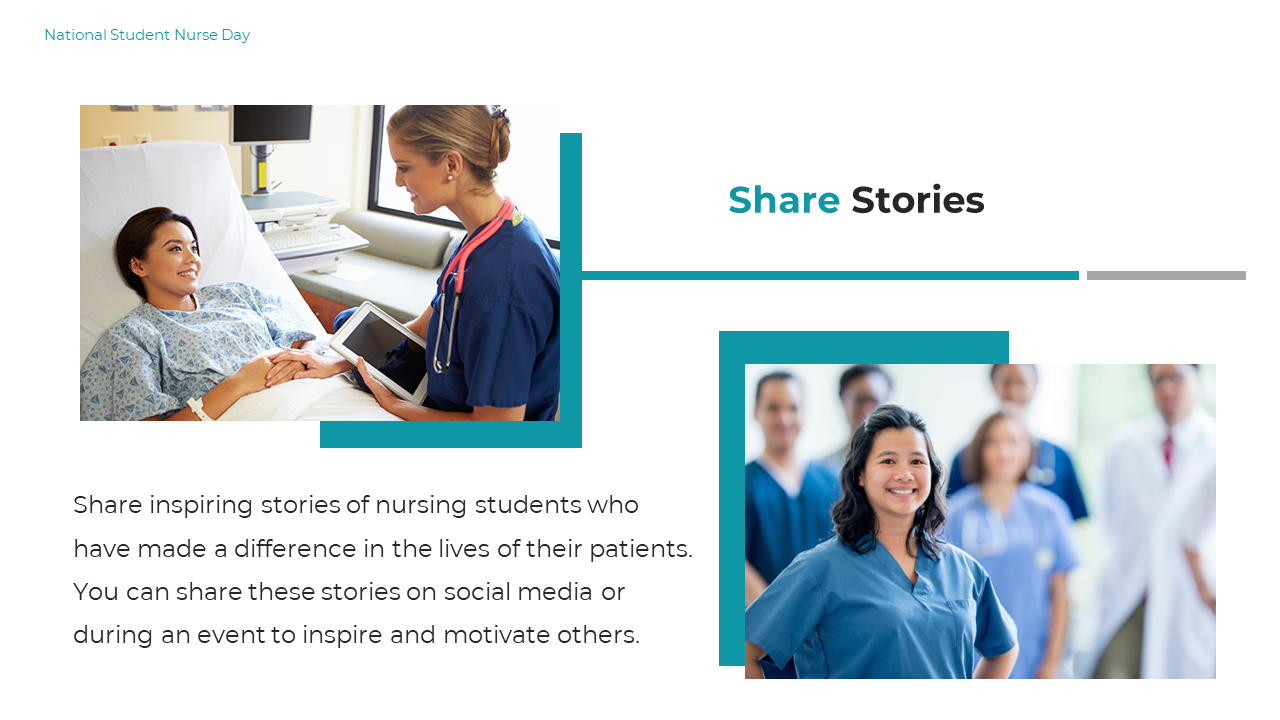 National Student Nurse Day

Share Stories

Share inspiring stories of nursing students who have made a difference in the lives of their patients. You can share these stories on social media or during an event to inspire and motivate others.